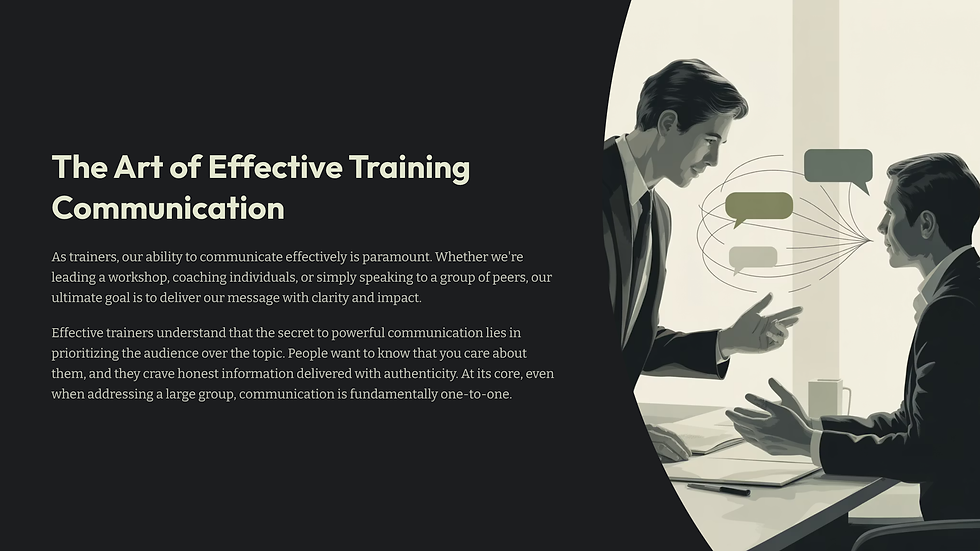 The Art of Effective Training Communication

As trainers, our ability to communicate effectively is paramount. Whether we're leading a workshop, coaching individuals, or simply speaking to a group of peers, our ultimate goal is to deliver our message with clarity and impact.

Effective trainers understand that the secret to powerful communication lies in prioritizing the audience over the topic. People want to know that you care about them, and they crave honest information delivered with authenticity. At its core, even when addressing a large group, communication is fundamentally one-to-one.